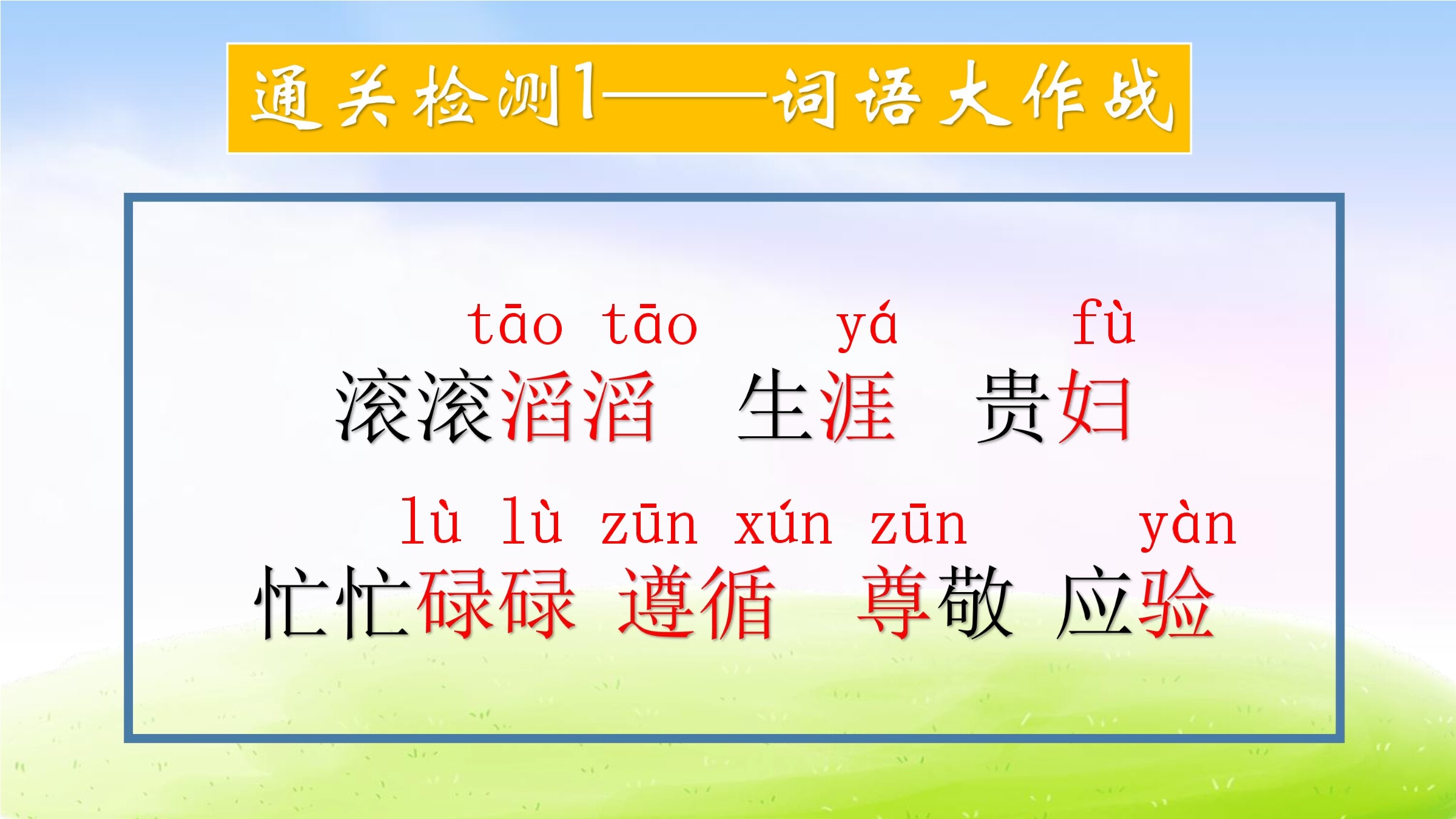 通关检测1——词语大作战

tāo tāo yá fù
滚滚滔滔 生涯 贵妇

lù lù zūn xún zūn yàn
忙忙碌碌 遵循 尊敬 应验